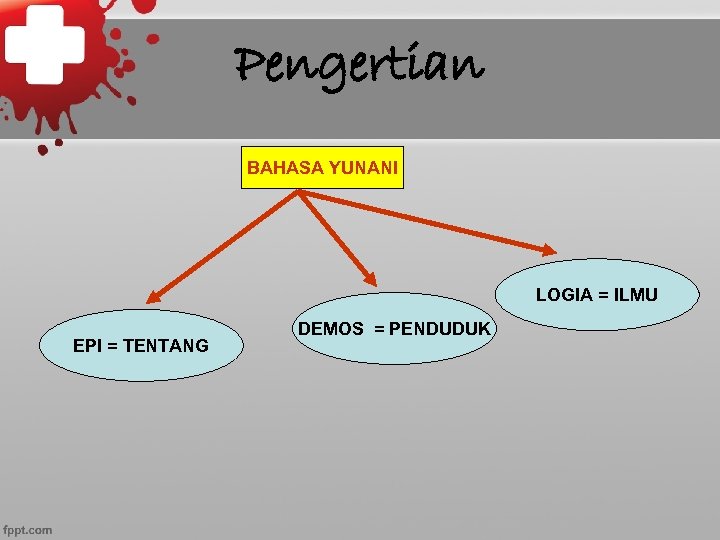 Pengertian

BAHASA YUNANI

EPI = TENTANG

DEMOS = PENDUDUK

LOGIA = ILMU

fppt.com